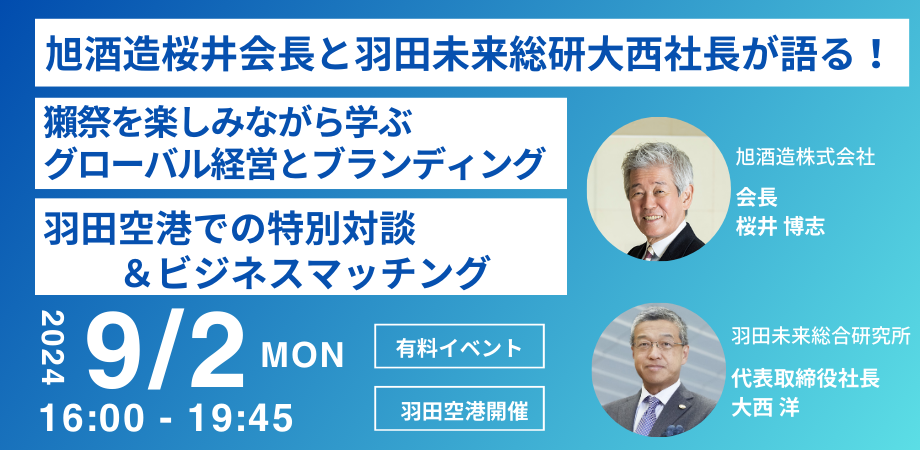 旭酒造桜井会長と羽田未来総研大西社長が語る！

獺祭を楽しみながら学ぶ
グローバル経営とブランディング

羽田空港での特別対談
＆ビジネスマッチング

2024 9/2 MON
16:00 - 19:45

有料イベント

羽田空港開催

旭酒造株式会社
会長
桜井 博志

羽田未来総合研究所
代表取締役社長
大西 洋